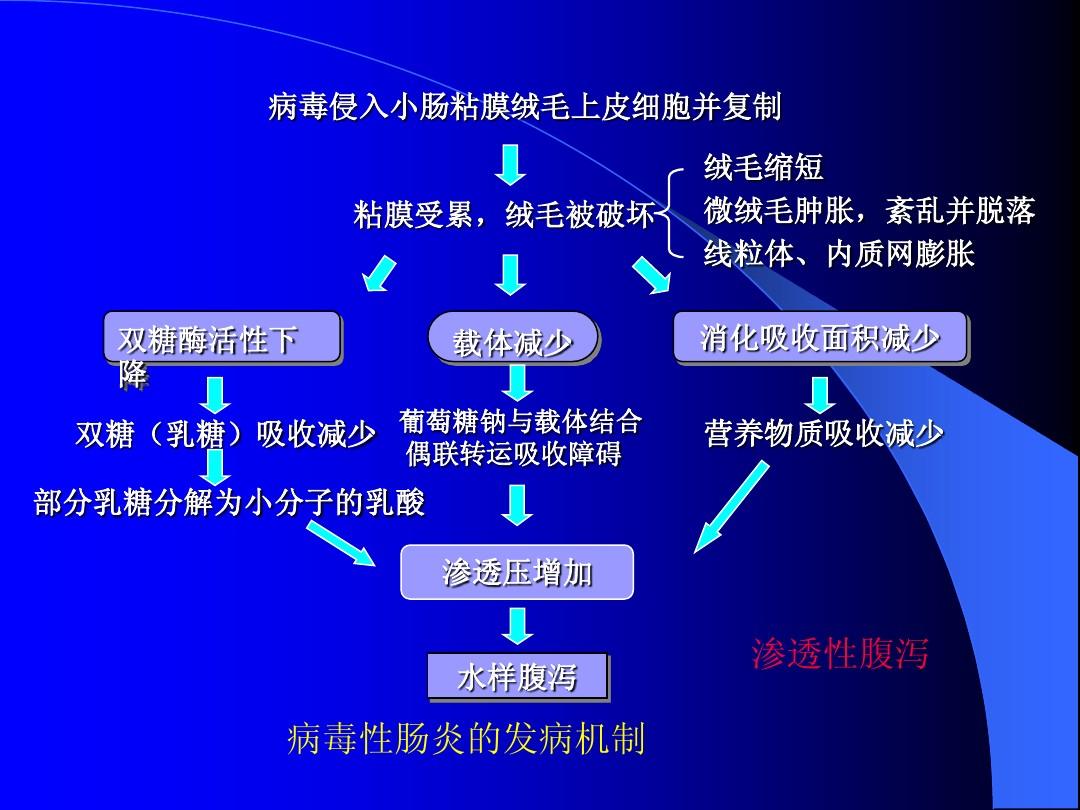 病毒侵入小肠粘膜绒毛上皮细胞并复制

粘膜受累，绒毛被破坏

绒毛缩短
微绒毛肿胀，紊乱并脱落
线粒体、内质网膨胀

双糖酶活性下降

载体减少

消化吸收面积减少

双糖（乳糖）吸收减少

葡萄糖钠与载体结合偶联转运吸收障碍

营养物质吸收减少

部分乳糖分解为小分子的乳酸

渗透压增加

水样腹泻

渗透性腹泻

病毒性肠炎的发病机制